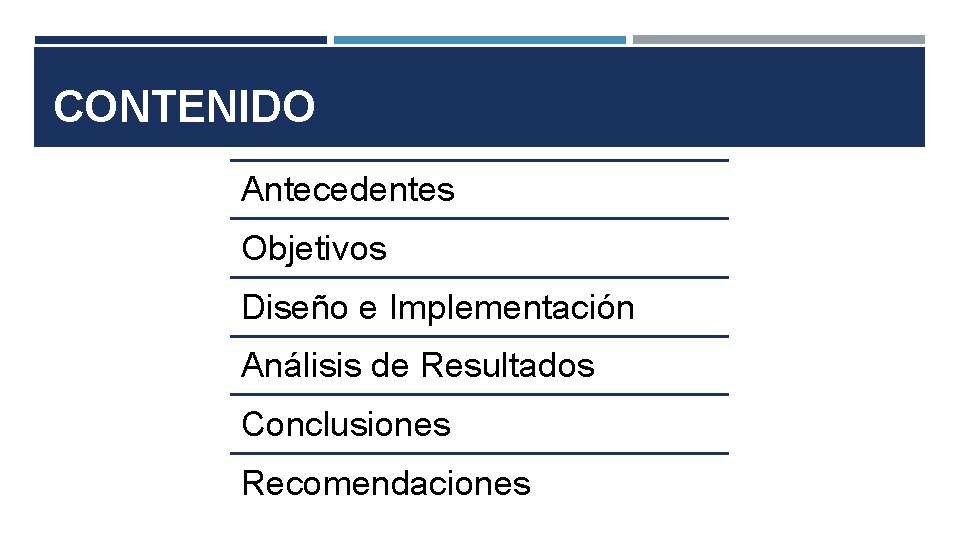 CONTENIDO

Antecedentes

Objetivos

Diseño e Implementación

Análisis de Resultados

Conclusiones

Recomendaciones